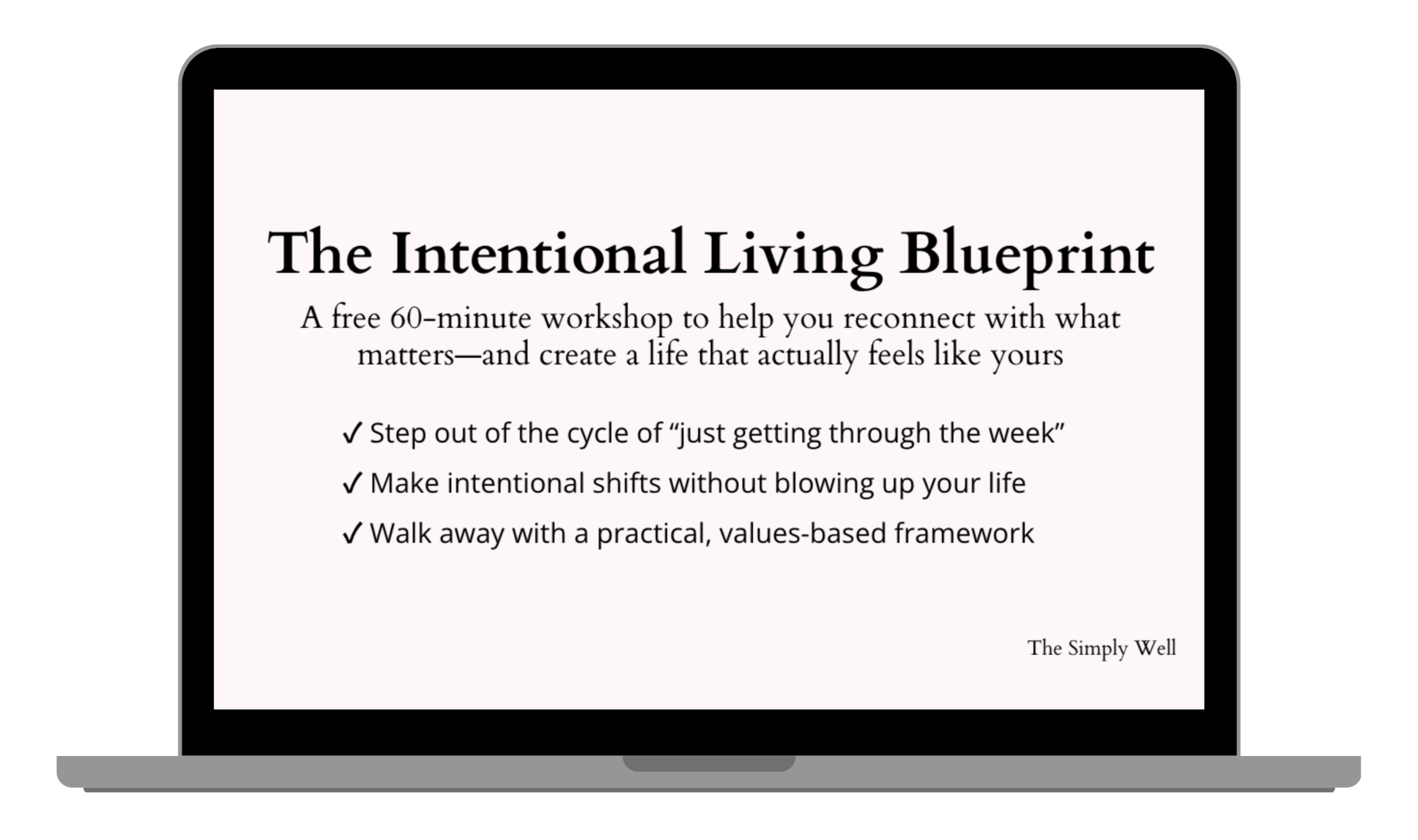 The Intentional Living Blueprint

A free 60-minute workshop to help you reconnect with what matters—and create a life that actually feels like yours

✓ Step out of the cycle of “just getting through the week”

✓ Make intentional shifts without blowing up your life

✓ Walk away with a practical, values-based framework

The Simply Well